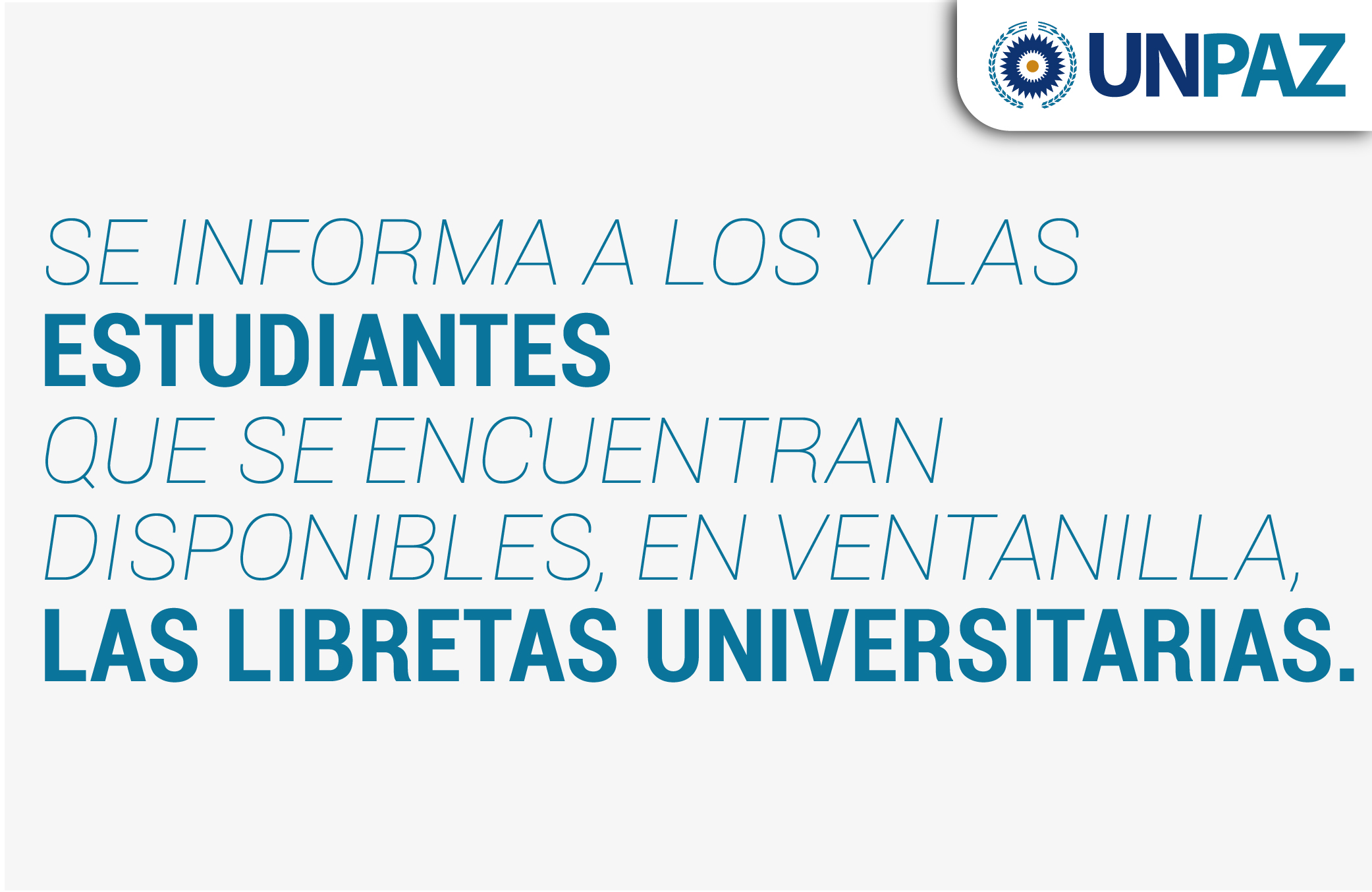 UNPAZ

SE INFORMA A LOS Y LAS ESTUDIANTES QUE SE ENCUENTRAN DISPONIBLES, EN VENTANILLA, LAS LIBRETAS UNIVERSITARIAS.